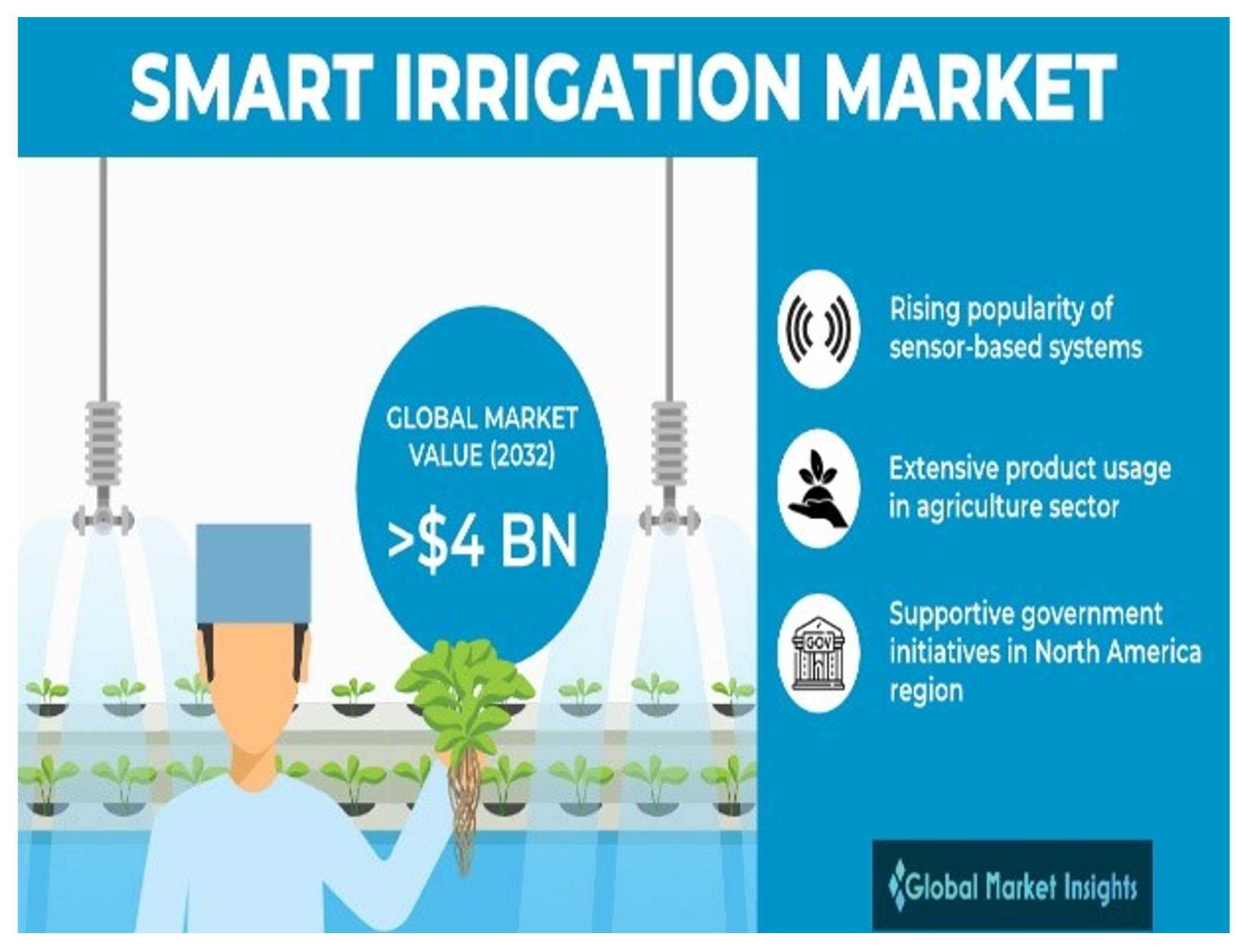 SMART IRRIGATION MARKET

GLOBAL MARKET VALUE (2032)

>$4 BN

Rising popularity of sensor-based systems

Extensive product usage in agriculture sector

GOV

Supportive government initiatives in North America region

Global Market Insights